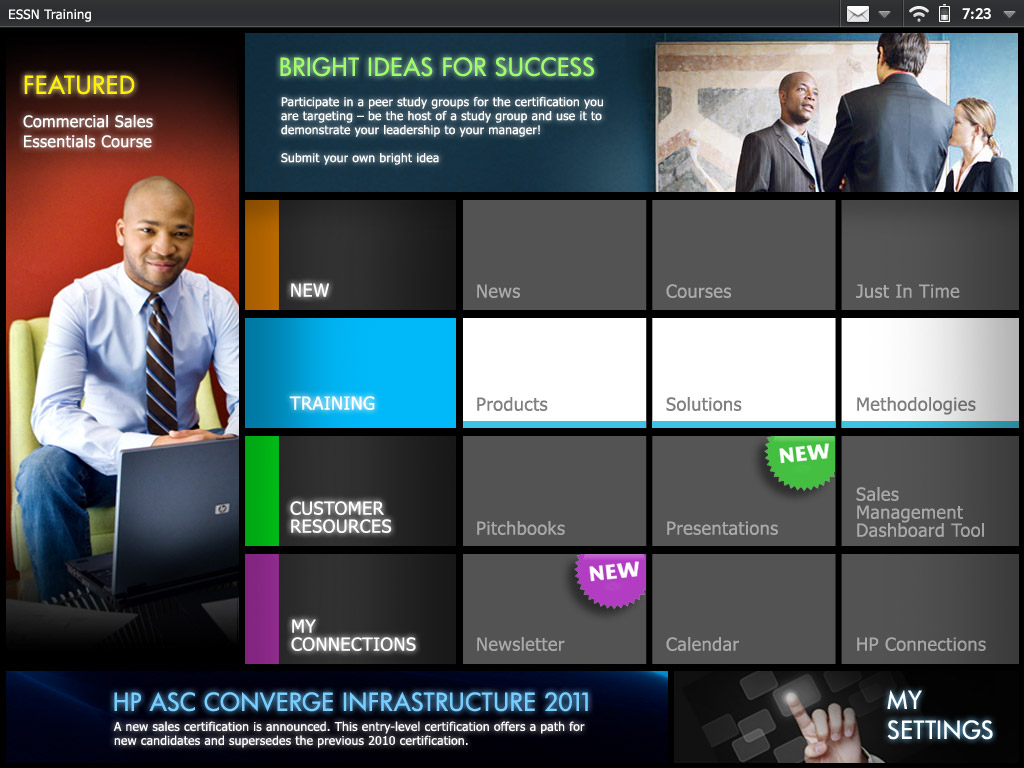 ESSN Training

7:23

FEATURED

Commercial Sales Essentials Course

BRIGHT IDEAS FOR SUCCESS

Participate in a peer study groups for the certification you are targeting – be the host of a study group and use it to demonstrate your leadership to your manager!

Submit your own bright idea

NEW

News

Courses

Just In Time

TRAINING

Products

Solutions

Methodologies

CUSTOMER RESOURCES

Pitchbooks

NEW

Presentations

Sales Management Dashboard Tool

MY CONNECTIONS

NEW

Newsletter

Calendar

HP Connections

HP ASC CONVERGE INFRASTRUCTURE 2011

A new sales certification is announced. This entry-level certification offers a path for new candidates and supersedes the previous 2010 certification.

MY SETTINGS